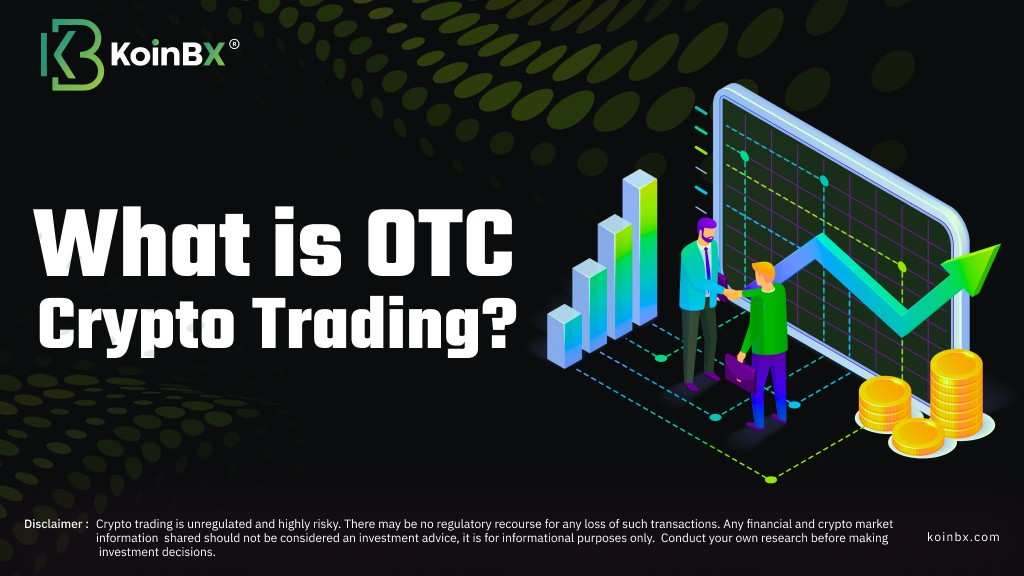 KoinBX ®

What is OTC Crypto Trading?

Disclaimer : Crypto trading is unregulated and highly risky. There may be no regulatory recourse for any loss of such transactions. Any financial and crypto market information shared should not be considered an investment advice, it is for informational purposes only. Conduct your own research before making investment decisions.

koinbx.com